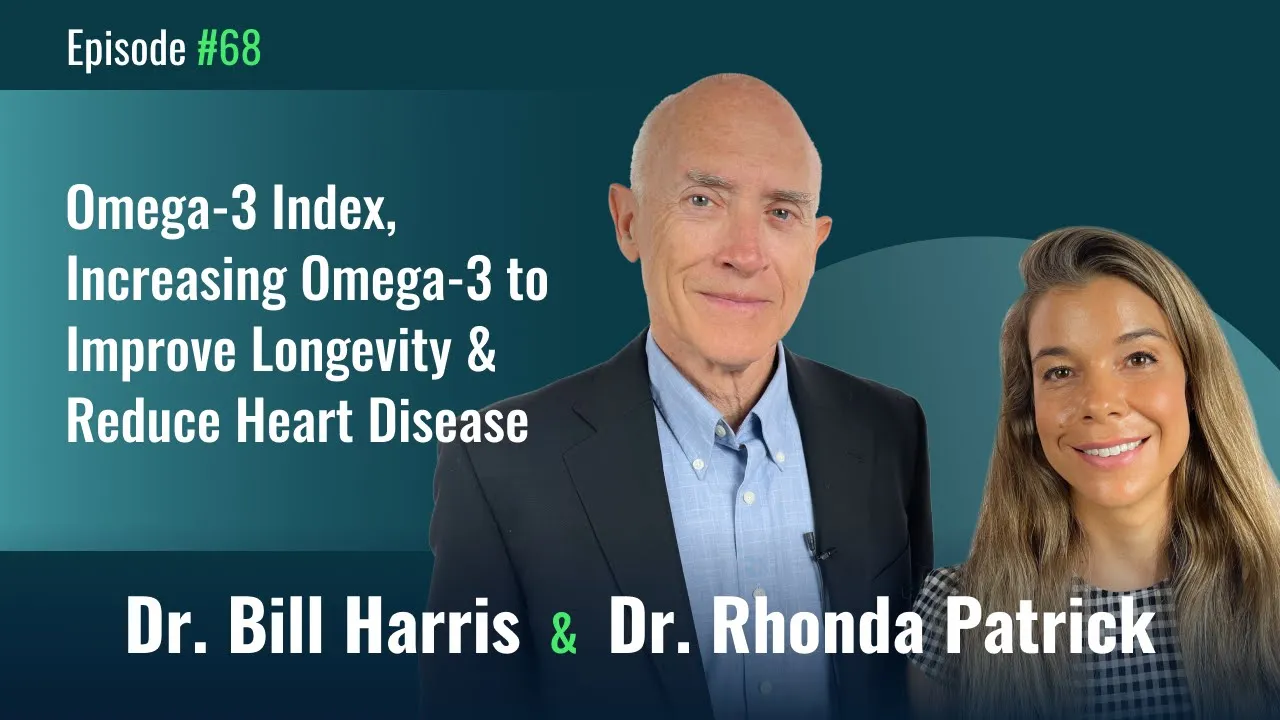 Episode #68

Omega-3 Index, Increasing Omega-3 to Improve Longevity & Reduce Heart Disease

Dr. Bill Harris & Dr. Rhonda Patrick